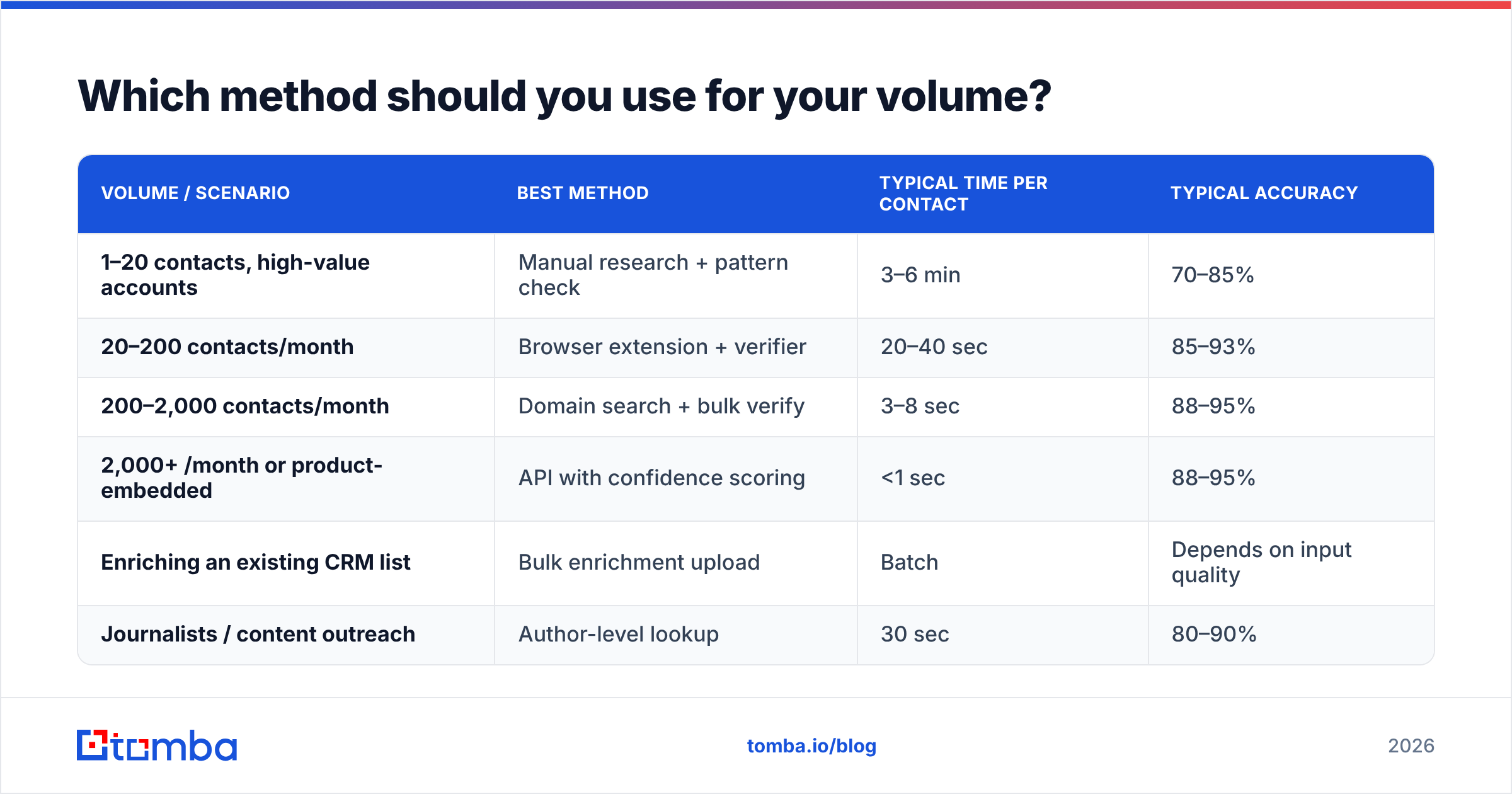 Which method should you use for your volume?

| VOLUME / SCENARIO | BEST METHOD | TYPICAL TIME PER CONTACT | TYPICAL ACCURACY |
|---|---|---|---|
| 1–20 contacts, high-value accounts | Manual research + pattern check | 3–6 min | 70–85% |
| 20–200 contacts/month | Browser extension + verifier | 20–40 sec | 85–93% |
| 200–2,000 contacts/month | Domain search + bulk verify | 3–8 sec | 88–95% |
| 2,000+ /month or product-embedded | API with confidence scoring | <1 sec | 88–95% |
| Enriching an existing CRM list | Bulk enrichment upload | Batch | Depends on input quality |
| Journalists / content outreach | Author-level lookup | 30 sec | 80–90% |

tomba

tomba.io/blog

2026